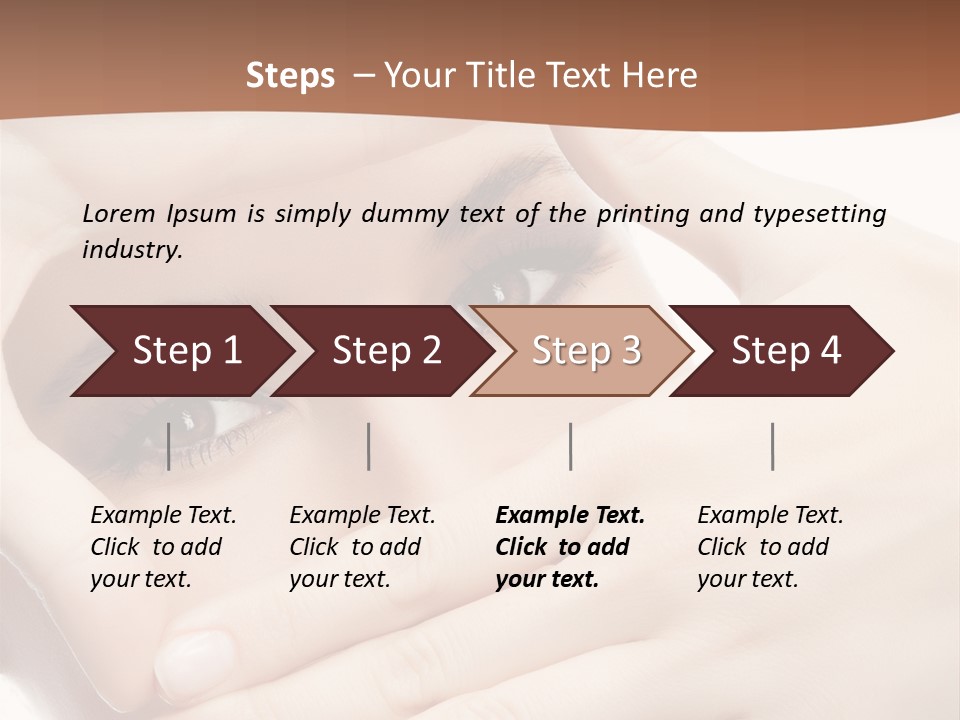 Steps – Your Title Text Here

Lorem Ipsum is simply dummy text of the printing and typesetting industry.

Step 1

Step 2

Step 3

Step 4

Example Text. Click to add your text.

Example Text. Click to add your text.

Example Text. Click to add your text.

Example Text. Click to add your text.